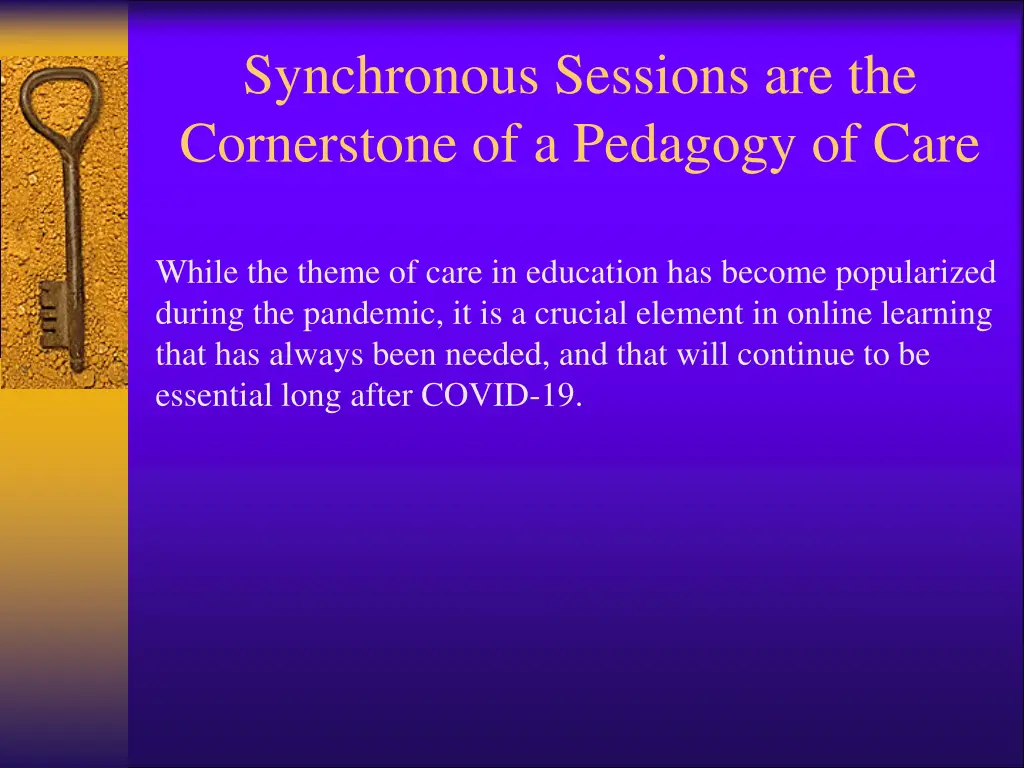 Synchronous Sessions are the Cornerstone of a Pedagogy of Care

While the theme of care in education has become popularized during the pandemic, it is a crucial element in online learning that has always been needed, and that will continue to be essential long after COVID-19.